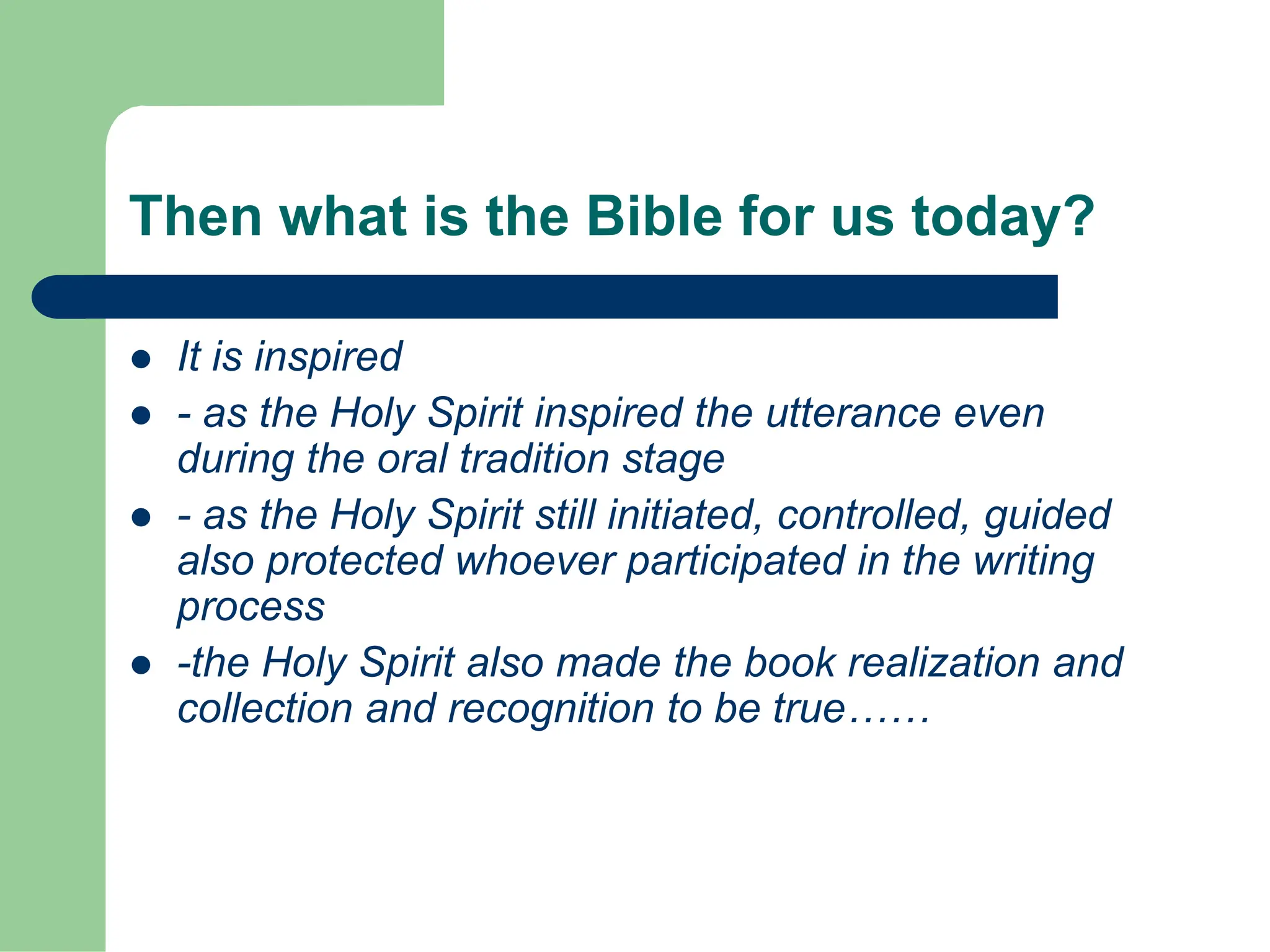 Then what is the Bible for us today?

- It is inspired
- - as the Holy Spirit inspired the utterance even during the oral tradition stage
- - as the Holy Spirit still initiated, controlled, guided also protected whoever participated in the writing process
- -the Holy Spirit also made the book realization and collection and recognition to be true……